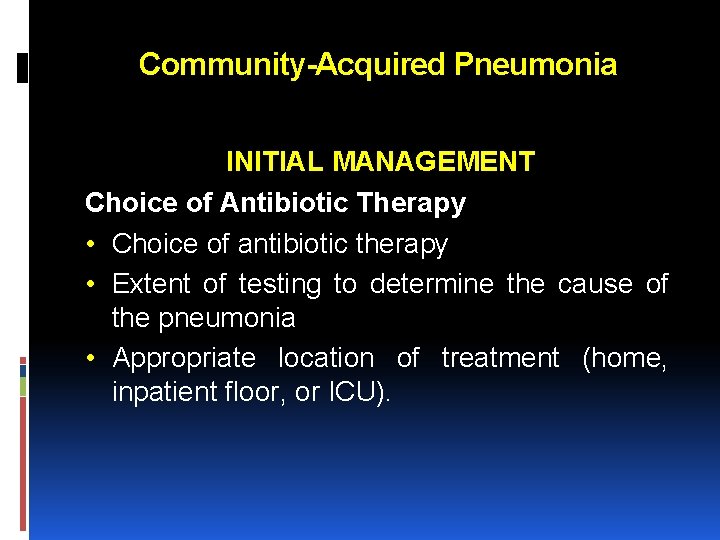 Community-Acquired Pneumonia

INITIAL MANAGEMENT

Choice of Antibiotic Therapy

• Choice of antibiotic therapy
• Extent of testing to determine the cause of the pneumonia
• Appropriate location of treatment (home, inpatient floor, or ICU).